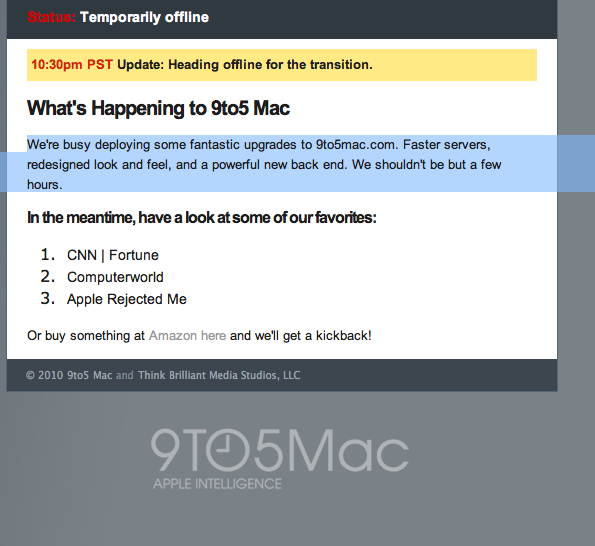 Status: Temporarily offline

10:30pm PST Update: Heading offline for the transition.

What's Happening to 9to5 Mac

We're busy deploying some fantastic upgrades to 9to5mac.com. Faster servers, redesigned look and feel, and a powerful new back end. We shouldn't be but a few hours.

In the meantime, have a look at some of our favorites:

1. CNN | Fortune
2. Computerworld
3. Apple Rejected Me

Or buy something at Amazon here and we'll get a kickback!

© 2010 9to5 Mac and Think Brilliant Media Studios, LLC

9TO5Mac
APPLE INTELLIGENCE